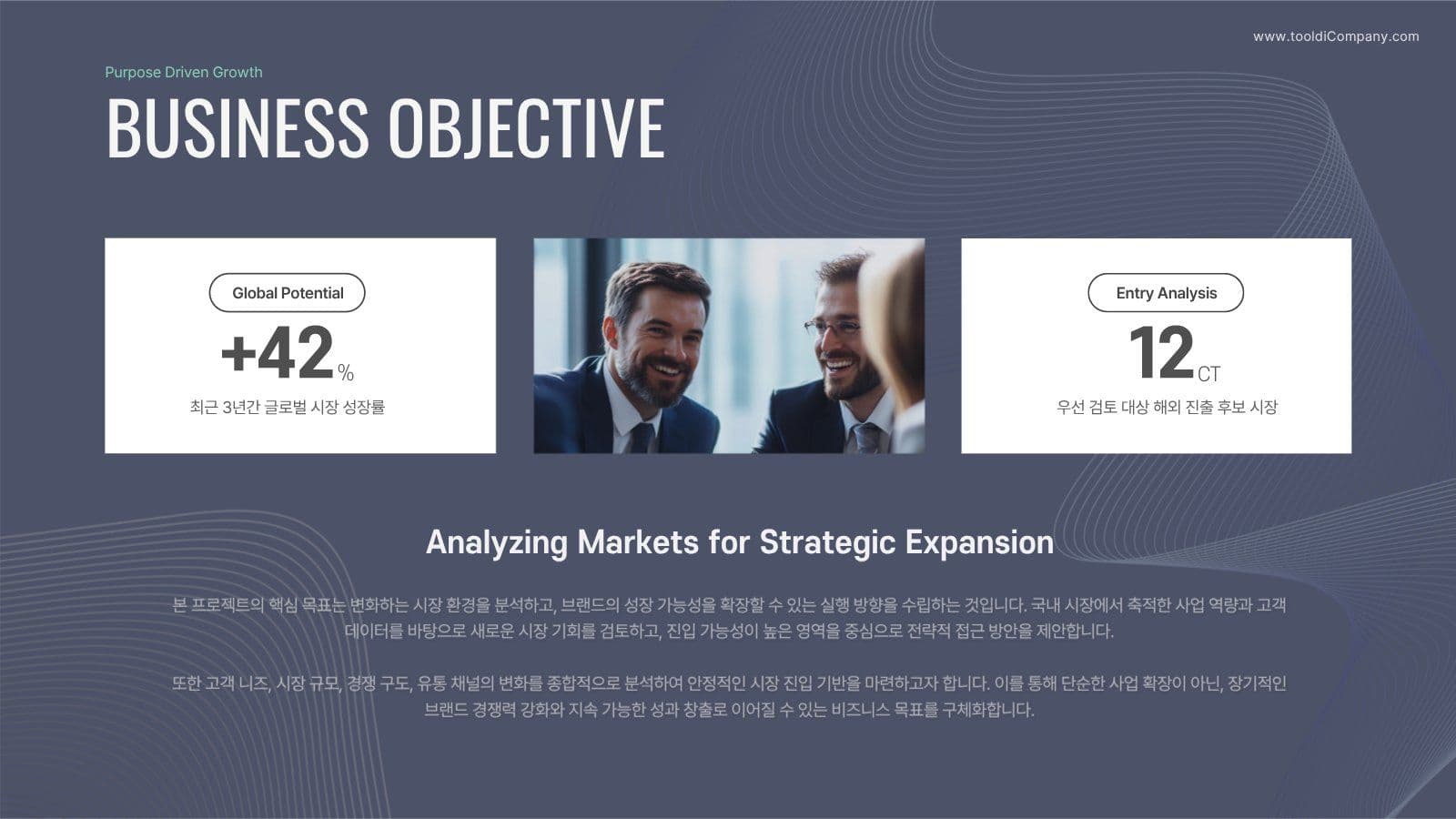 www.tooldiCompany.com

Purpose Driven Growth

BUSINESS OBJECTIVE

Global Potential

+42%

최근 3년간 글로벌 시장 성장률

Entry Analysis

12CT

우선 검토 대상 해외 진출 후보 시장

Analyzing Markets for Strategic Expansion

본 프로젝트의 핵심 목표는 변화하는 시장 환경을 분석하고, 브랜드의 성장 가능성을 확장할 수 있는 실행 방향을 수립하는 것입니다. 국내 시장에서 축적한 사업 역량과 고객 데이터를 바탕으로 새로운 시장 기회를 검토하고, 진입 가능성이 높은 영역을 중심으로 전략적 접근 방안을 제안합니다.

또한 고객 니즈, 시장 규모, 경쟁 구도, 유통 채널의 변화를 종합적으로 분석하여 안정적인 시장 진입 기반을 마련하고자 합니다. 이를 통해 단순한 사업 확장이 아닌, 장기적인 브랜드 경쟁력 강화와 지속 가능한 성과 창출로 이어질 수 있는 비즈니스 목표를 구체화합니다.